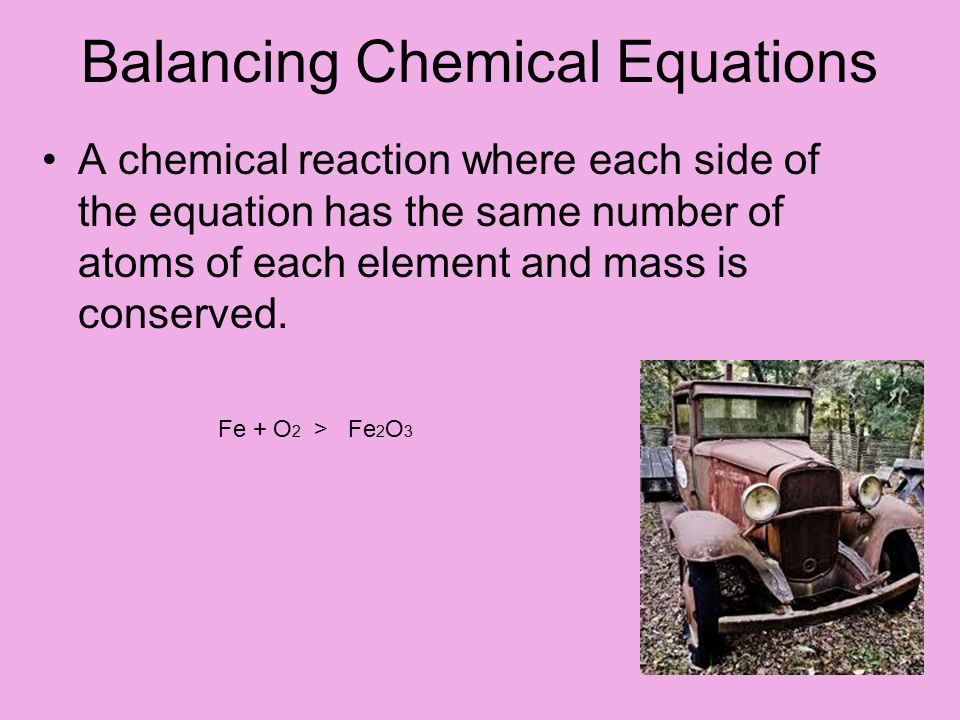 Balancing Chemical Equations

• A chemical reaction where each side of the equation has the same number of atoms of each element and mass is conserved.

$Fe + O_2 > Fe_2O_3$